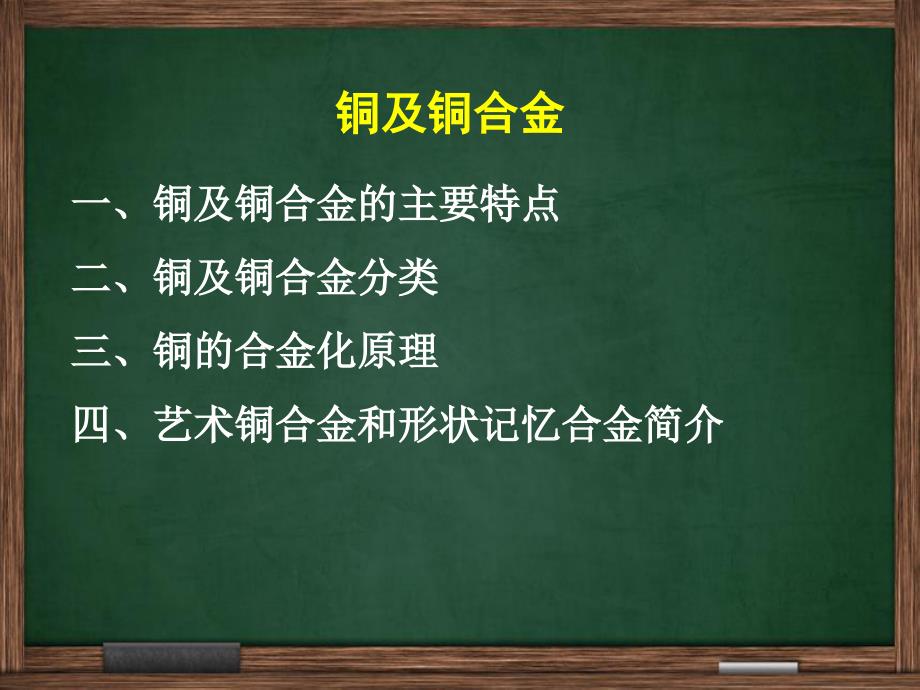 铜及铜合金

一、铜及铜合金的主要特点

二、铜及铜合金分类

三、铜的合金化原理

四、艺术铜合金和形状记忆合金简介